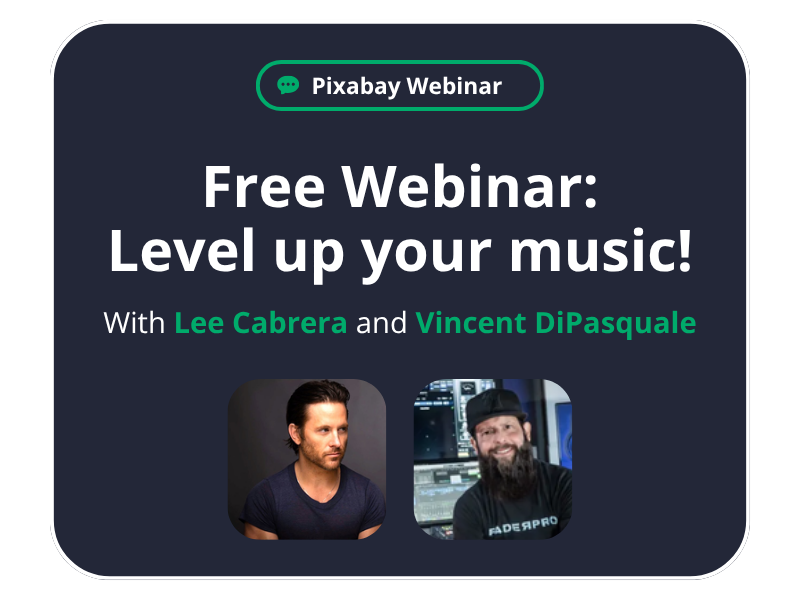 Pixabay Webinar

Free Webinar:
Level up your music!

With Lee Cabrera and Vincent DiPasquale

FADERPRO